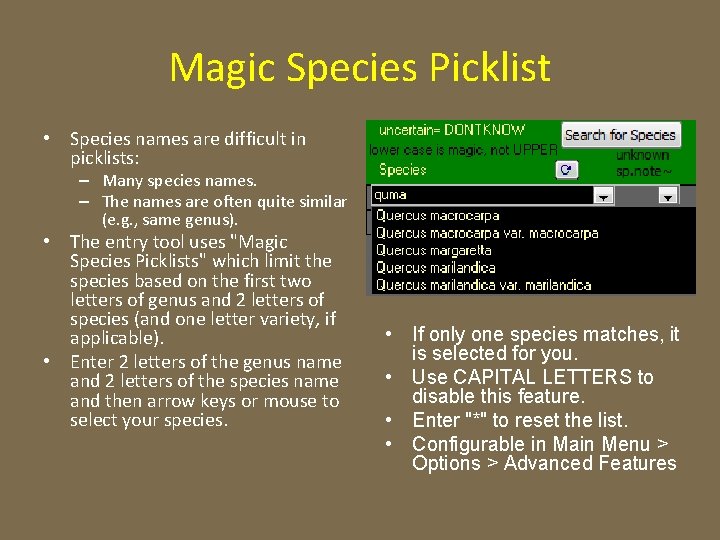 Magic Species Picklist

• Species names are difficult in picklists:
– Many species names.
– The names are often quite similar (e.g., same genus).
• The entry tool uses "Magic Species Picklists" which limit the species based on the first two letters of genus and 2 letters of species (and one letter variety, if applicable).
• Enter 2 letters of the genus name and 2 letters of the species name and then arrow keys or mouse to select your species.

uncertain= DONTKNOW
Search for Species
lower case is magic, not UPPER
unknown
Species
sp.note~
quma
Quercus macrocarpa
Quercus macrocarpa var. macrocarpa
Quercus margaretta
Quercus marilandica
Quercus marilandica var. marilandica

• If only one species matches, it is selected for you.
• Use CAPITAL LETTERS to disable this feature.
• Enter "*" to reset the list.
• Configurable in Main Menu > Options > Advanced Features